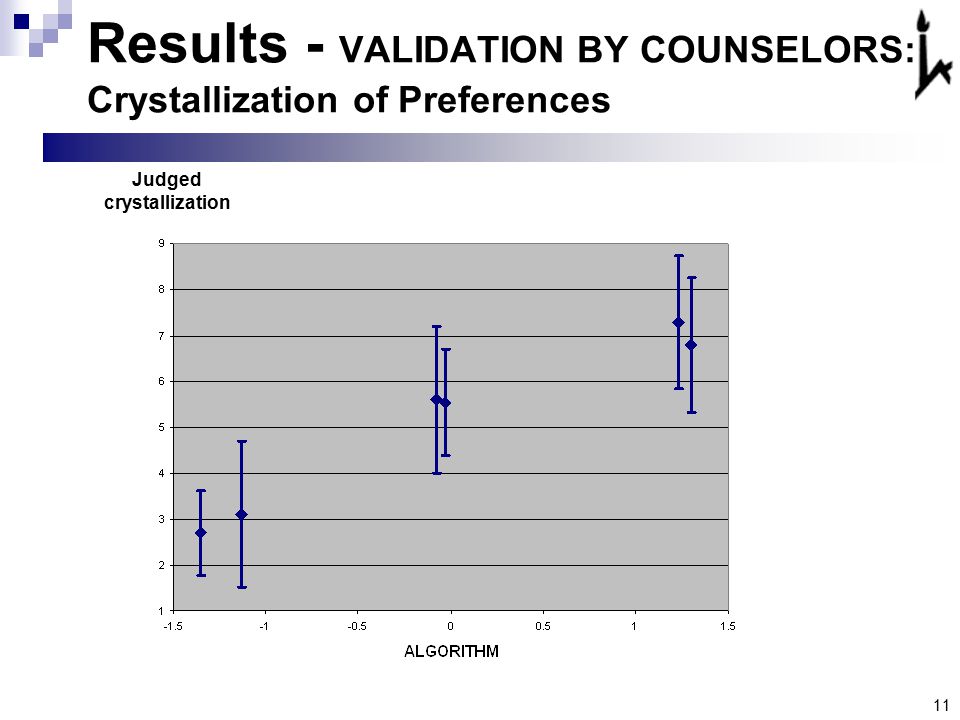 Results - VALIDATION BY COUNSELORS: Crystallization of Preferences

Judged crystallization

9
8
7
6
5
4
3
2
1

-1.5 -1 -0.5 0 0.5 1 1.5

ALGORITHM

11